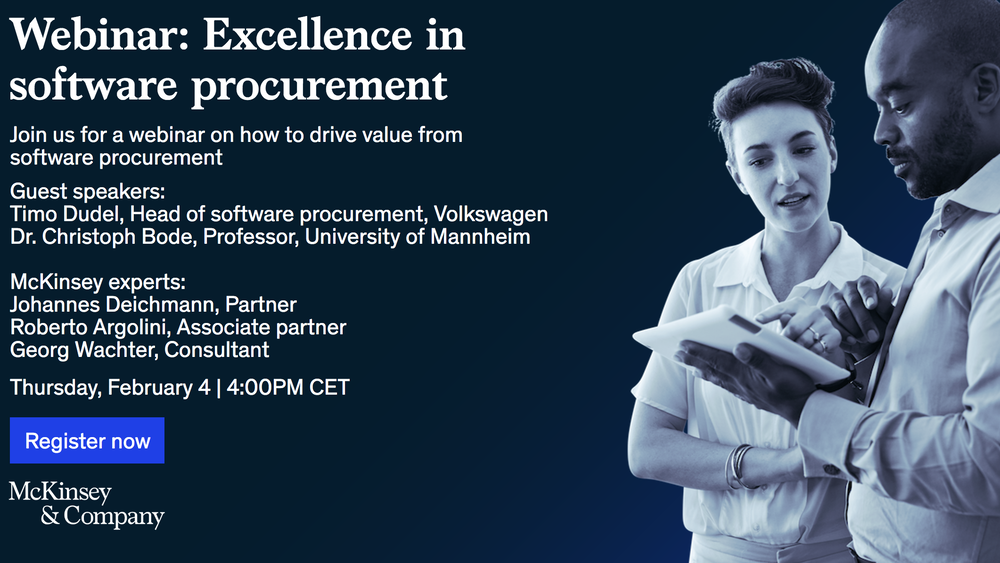 Webinar: Excellence in software procurement

Join us for a webinar on how to drive value from software procurement

Guest speakers:
Timo Dudel, Head of software procurement, Volkswagen
Dr. Christoph Bode, Professor, University of Mannheim

McKinsey experts:
Johannes Deichmann, Partner
Roberto Argolini, Associate partner
Georg Wachter, Consultant

Thursday, February 4 | 4:00PM CET

Register now

McKinsey & Company